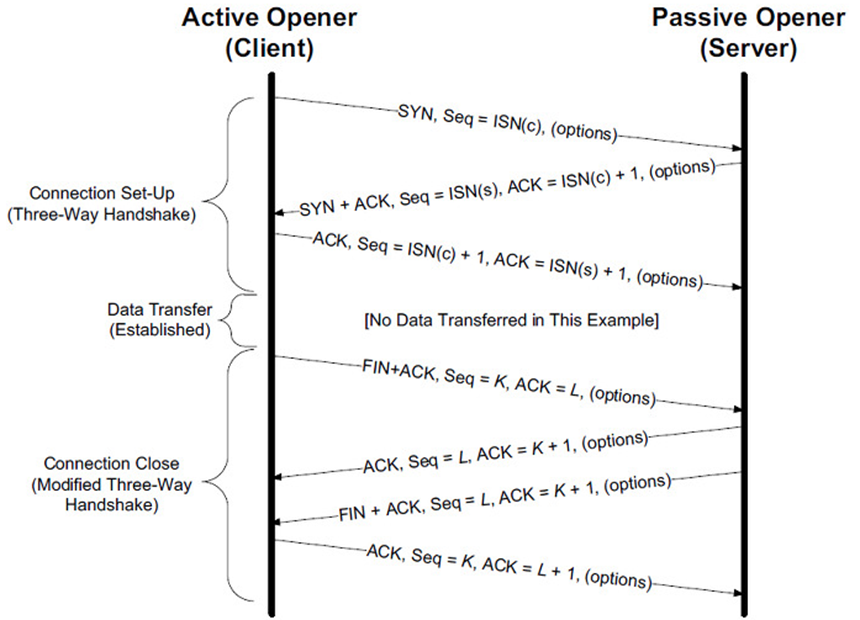 Active Opener
(Client)

Passive Opener
(Server)

Connection Set-Up
(Three-Way Handshake)

SYN, Seq = ISN(c), (options)

SYN + ACK, Seq = ISN(s), ACK = ISN(c) + 1, (options)

ACK, Seq = ISN(c) + 1, ACK = ISN(s) + 1, (options)

Data Transfer
(Established)

[No Data Transferred in This Example]

Connection Close
(Modified Three-Way Handshake)

FIN+ACK, Seq = K, ACK = L, (options)

ACK, Seq = L, ACK = K + 1, (options)

FIN + ACK, Seq = L, ACK = K + 1, (options)

ACK, Seq = K, ACK = L + 1, (options)